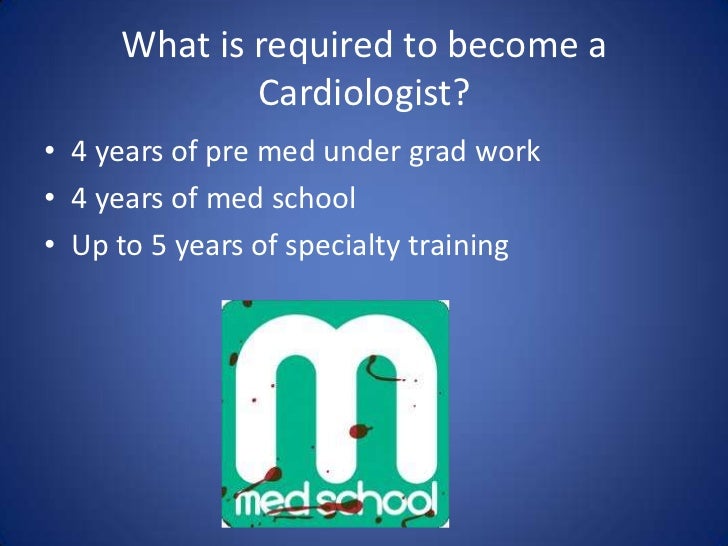 What is required to become a Cardiologist?

• 4 years of pre med under grad work
• 4 years of med school
• Up to 5 years of specialty training

m
med school